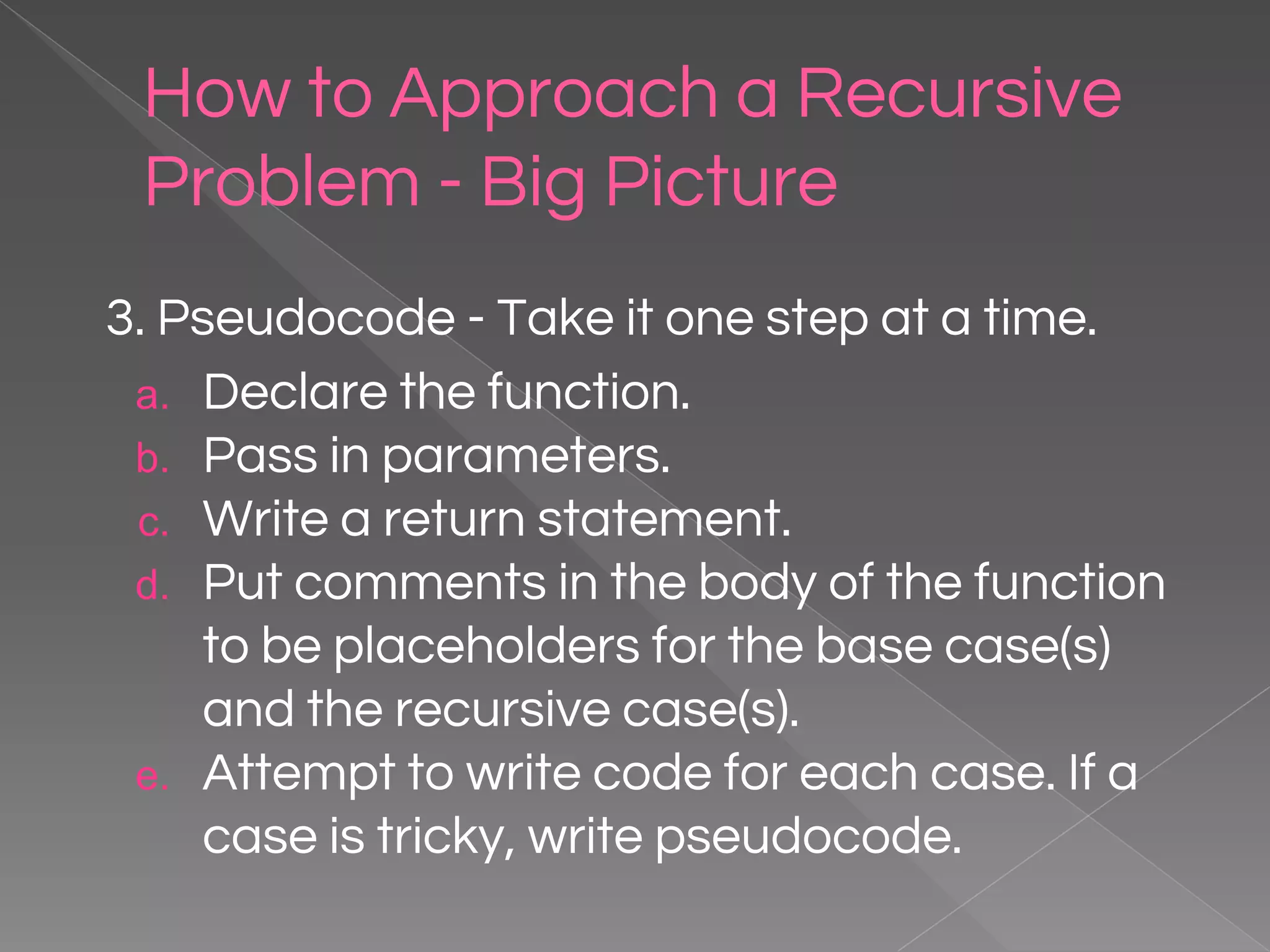 How to Approach a Recursive Problem - Big Picture

3. Pseudocode - Take it one step at a time.

a. Declare the function.
b. Pass in parameters.
c. Write a return statement.
d. Put comments in the body of the function to be placeholders for the base case(s) and the recursive case(s).
e. Attempt to write code for each case. If a case is tricky, write pseudocode.